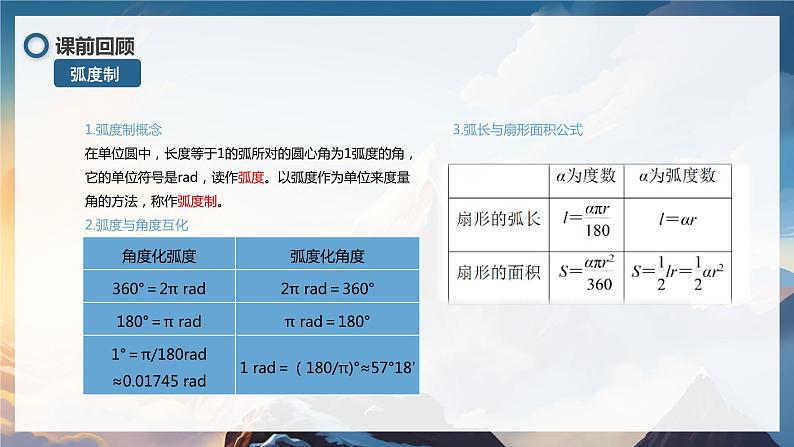 课前回顾

弧度制

1.弧度制概念

在单位圆中，长度等于1的弧所对的圆心角为1弧度的角，它的单位符号是rad，读作弧度。以弧度作为单位来度量角的方法，称作弧度制。

2.弧度与角度互化

| 角度化弧度 | 弧度化角度 |
|---|---|
| 360° = 2π rad | 2π rad = 360° |
| 180° = π rad | π rad = 180° |
| 1° = π/180rad ≈0.01745 rad | 1 rad = （180/π）°≈57°18′ |

3.弧长与扇形面积公式

| | $\alpha$为度数 | $\alpha$为弧度数 |
|---|---|---|
| 扇形的弧长 | $l=\frac{\alpha\pi r}{180}$ | $l=\alpha r$ |
| 扇形的面积 | $S=\frac{\alpha\pi r^2}{360}$ | $S=\frac{1}{2}lr=\frac{1}{2}\alpha r^2$ |